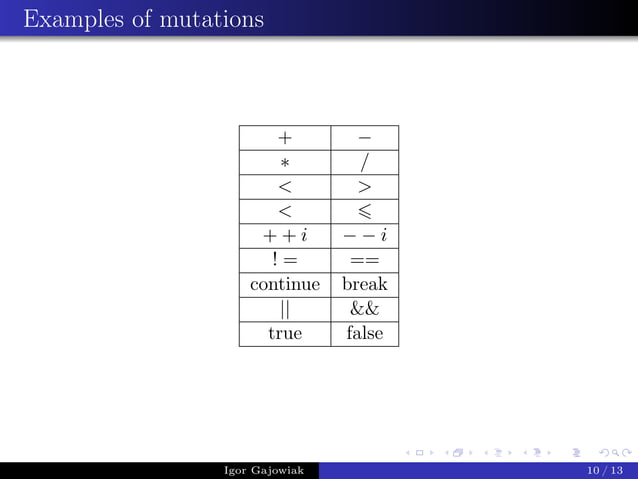 Examples of mutations

| $+$ | $-$ |
|---|---|
| $*$ | $/$ |
| $<$ | $>$ |
| $<$ | $\leqslant$ |
| $++i$ | $--i$ |
| $!=$ | $==$ |
| continue | break |
| $\|\|$ | && |
| true | false |

Igor Gajowiak

10 / 13